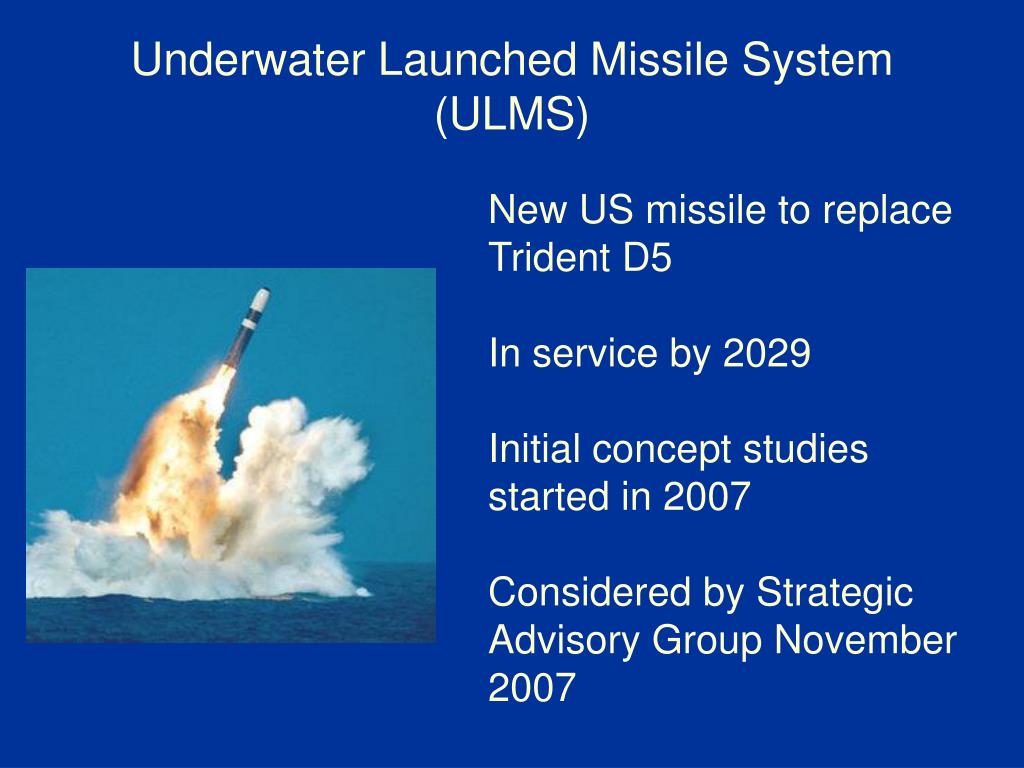 Underwater Launched Missile System (ULMS)

New US missile to replace Trident D5

In service by 2029

Initial concept studies started in 2007

Considered by Strategic Advisory Group November 2007